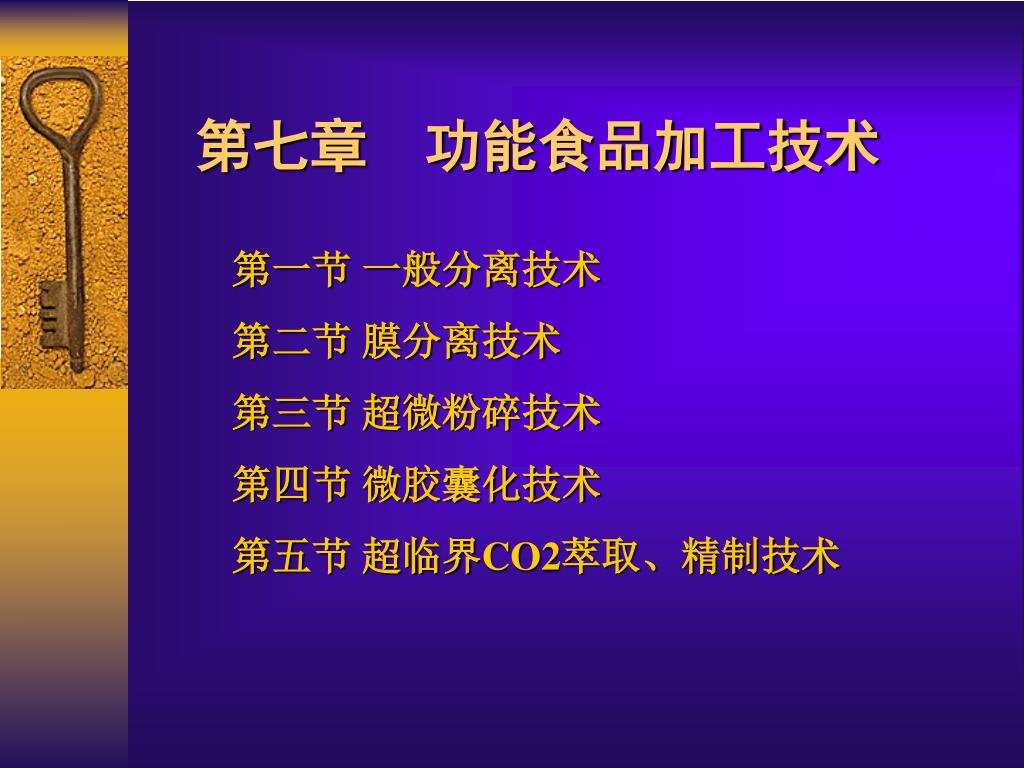 第七章　功能食品加工技术

第一节 一般分离技术

第二节 膜分离技术

第三节 超微粉碎技术

第四节 微胶囊化技术

第五节 超临界CO2萃取、精制技术